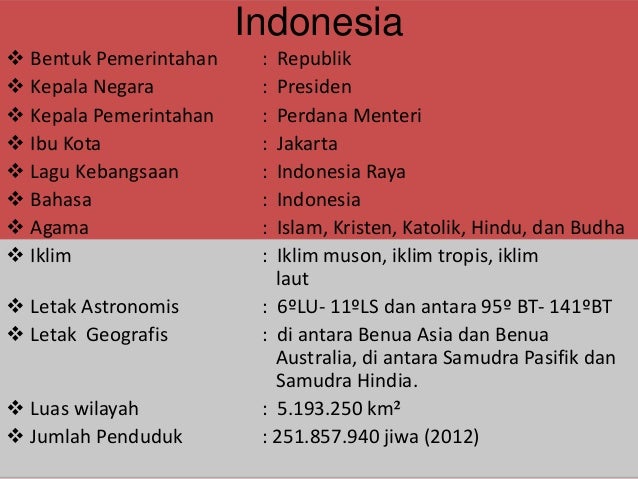 Indonesia

❖ Bentuk Pemerintahan : Republik
❖ Kepala Negara : Presiden
❖ Kepala Pemerintahan : Perdana Menteri
❖ Ibu Kota : Jakarta
❖ Lagu Kebangsaan : Indonesia Raya
❖ Bahasa : Indonesia
❖ Agama : Islam, Kristen, Katolik, Hindu, dan Budha
❖ Iklim : Iklim muson, iklim tropis, iklim laut
❖ Letak Astronomis : 6ºLU- 11ºLS dan antara 95º BT- 141ºBT
❖ Letak Geografis : di antara Benua Asia dan Benua Australia, di antara Samudra Pasifik dan Samudra Hindia.
❖ Luas wilayah : 5.193.250 km²
❖ Jumlah Penduduk : 251.857.940 jiwa (2012)